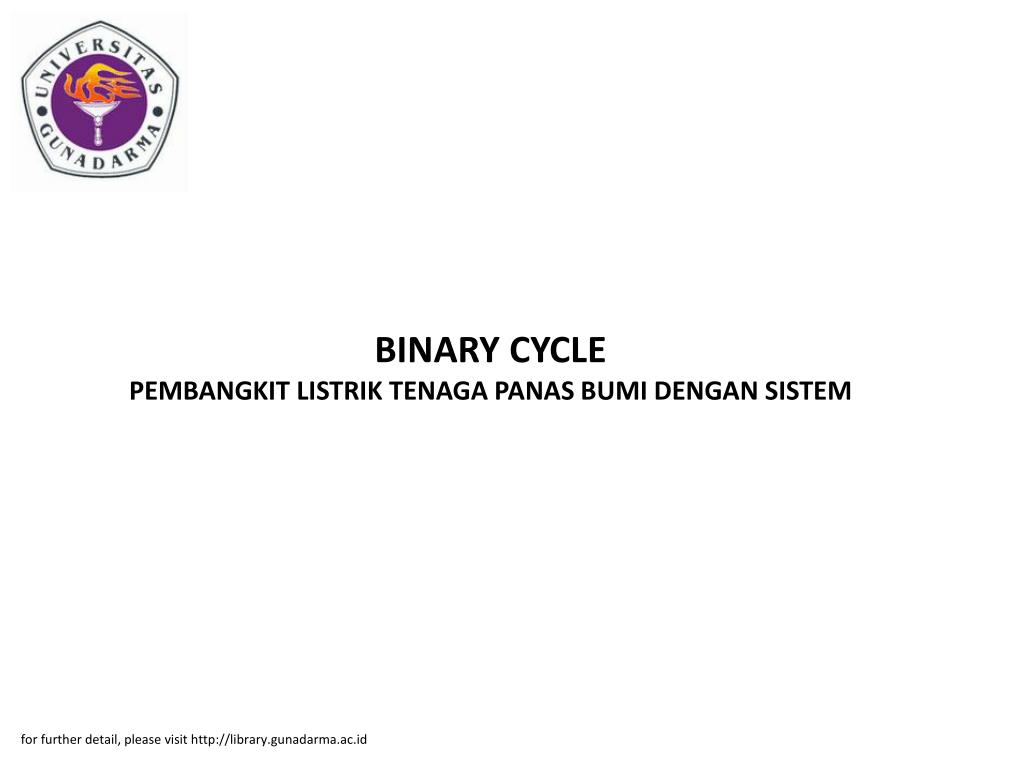 UNIVERSITAS GUNADARMA

BINARY CYCLE
PEMBANGKIT LISTRIK TENAGA PANAS BUMI DENGAN SISTEM

for further detail, please visit http://library.gunadarma.ac.id